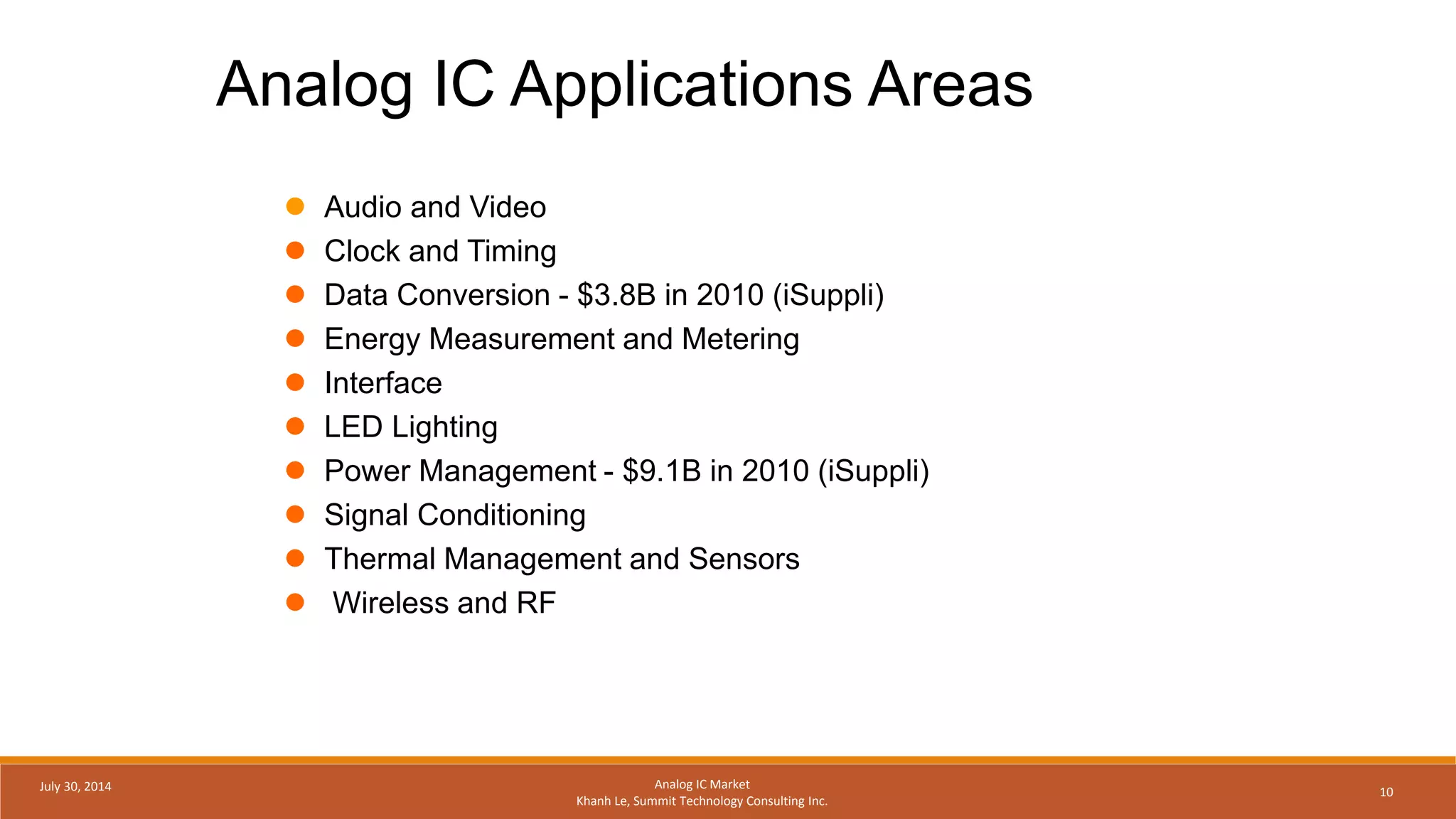 Analog IC Applications Areas

- Audio and Video
- Clock and Timing
- Data Conversion - \$3.8B in 2010 (iSuppli)
- Energy Measurement and Metering
- Interface
- LED Lighting
- Power Management - \$9.1B in 2010 (iSuppli)
- Signal Conditioning
- Thermal Management and Sensors
- Wireless and RF

July 30, 2014

Analog IC Market
Khanh Le, Summit Technology Consulting Inc.

10